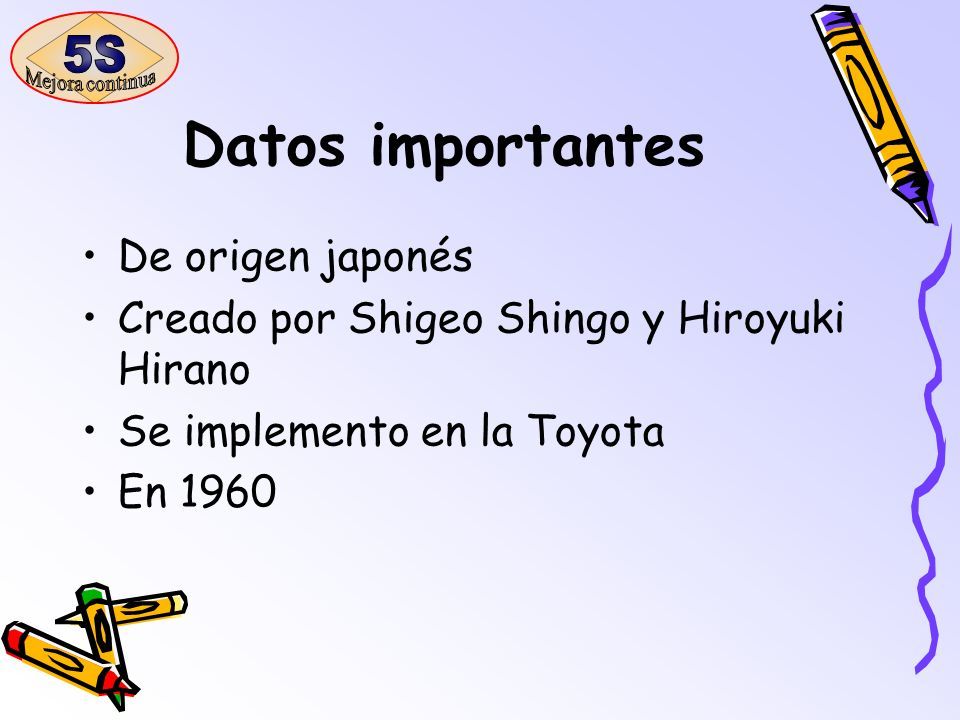 5S
Mejora continua

Datos importantes

• De origen japonés
• Creado por Shigeo Shingo y Hiroyuki Hirano
• Se implemento en la Toyota
• En 1960